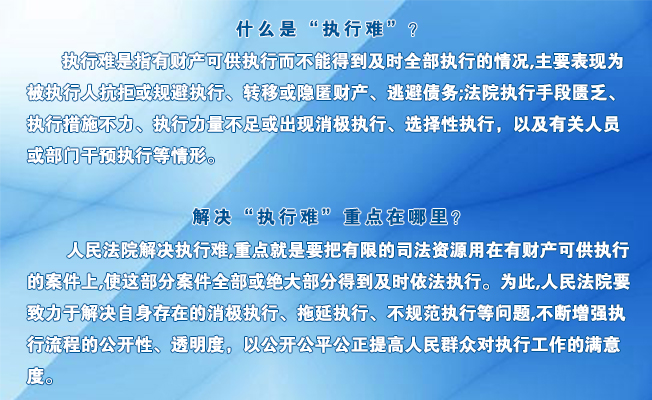 什么是“执行难”？

执行难是指有财产可供执行而不能得到及时全部执行的情况,主要表现为被执行人抗拒或规避执行、转移或隐匿财产、逃避债务;法院执行手段匮乏、执行措施不力、执行力量不足或出现消极执行、选择性执行，以及有关人员或部门干预执行等情形。

解决“执行难”重点在哪里？

人民法院解决执行难,重点就是要把有限的司法资源用在有财产可供执行的案件上,使这部分案件全部或绝大部分得到及时依法执行。为此,人民法院要致力于解决自身存在的消极执行、拖延执行、不规范执行等问题,不断增强执行流程的公开性、透明度，以公开公平公正提高人民群众对执行工作的满意度。